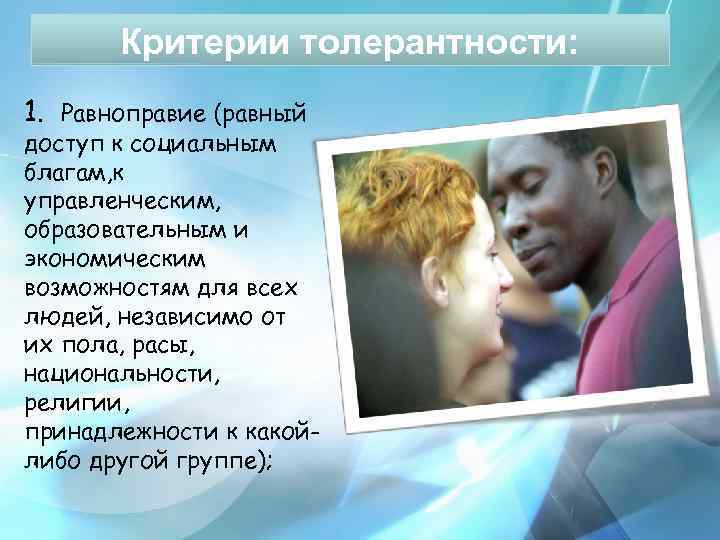 Критерии толерантности:

1. Равноправие (равный доступ к социальным благам,к управленческим, образовательным и экономическим возможностям для всех людей, независимо от их пола, расы, национальности, религии, принадлежности к какой-либо другой группе);